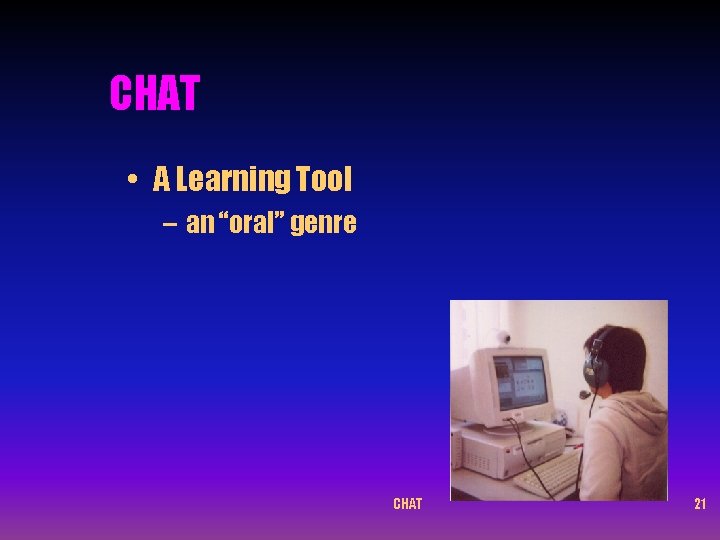 CHAT

• A Learning Tool
  – an “oral” genre

CHAT

21